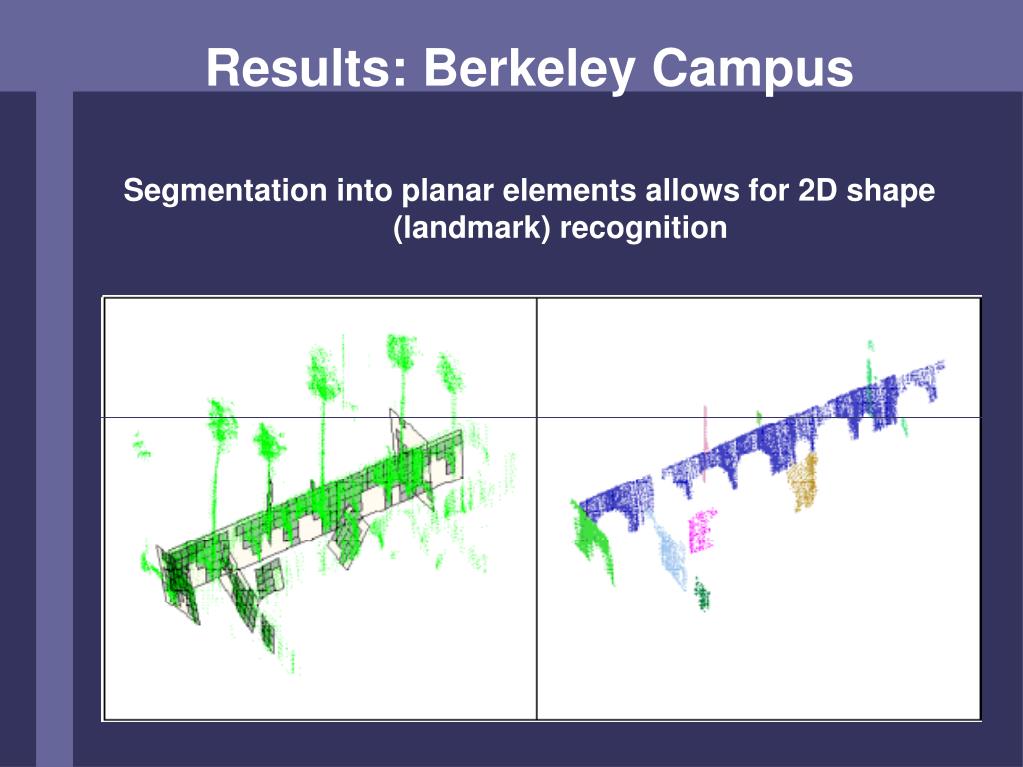 Results: Berkeley Campus

Segmentation into planar elements allows for 2D shape (landmark) recognition